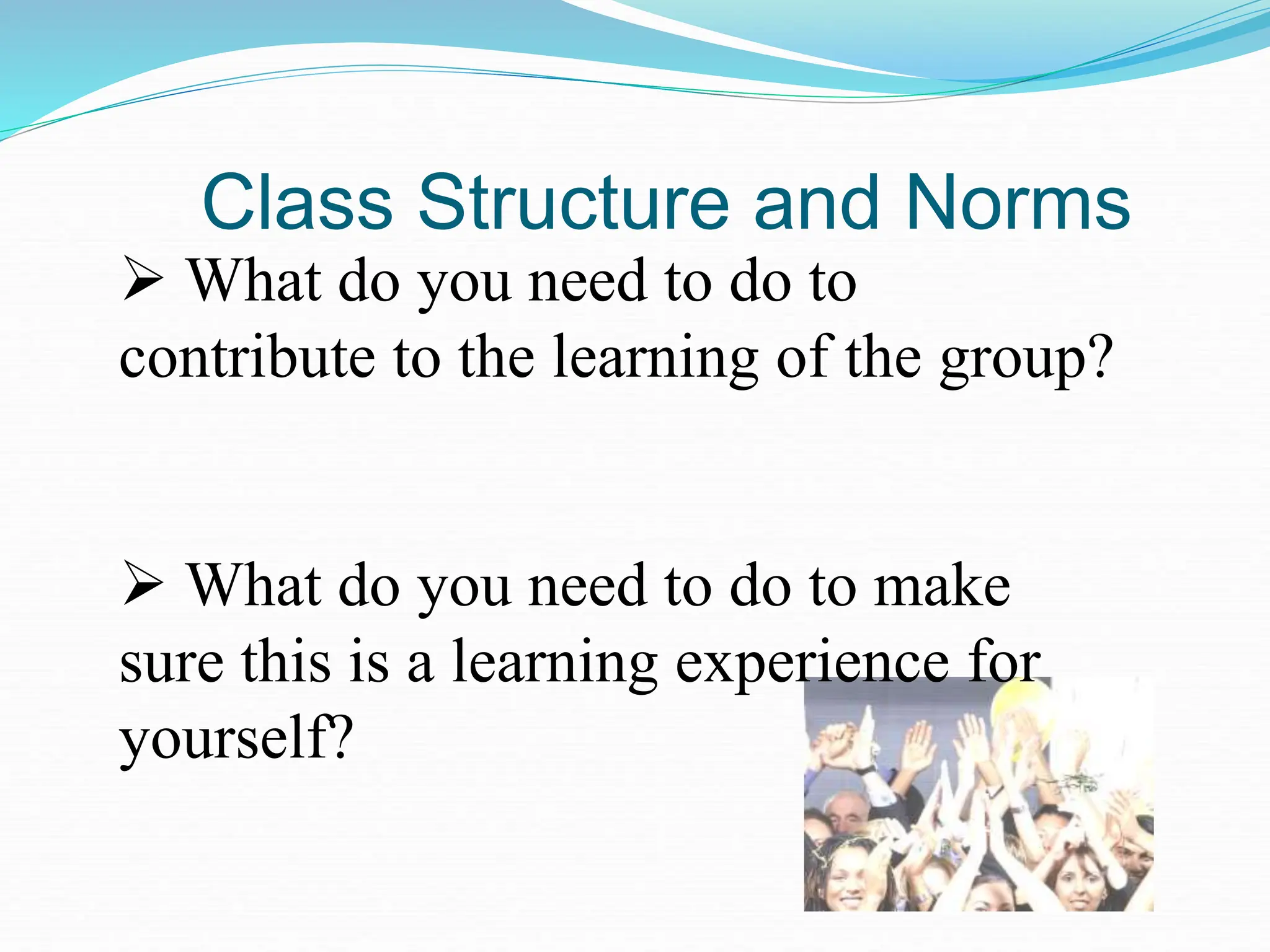 Class Structure and Norms

➢ What do you need to do to contribute to the learning of the group?

➢ What do you need to do to make sure this is a learning experience for yourself?